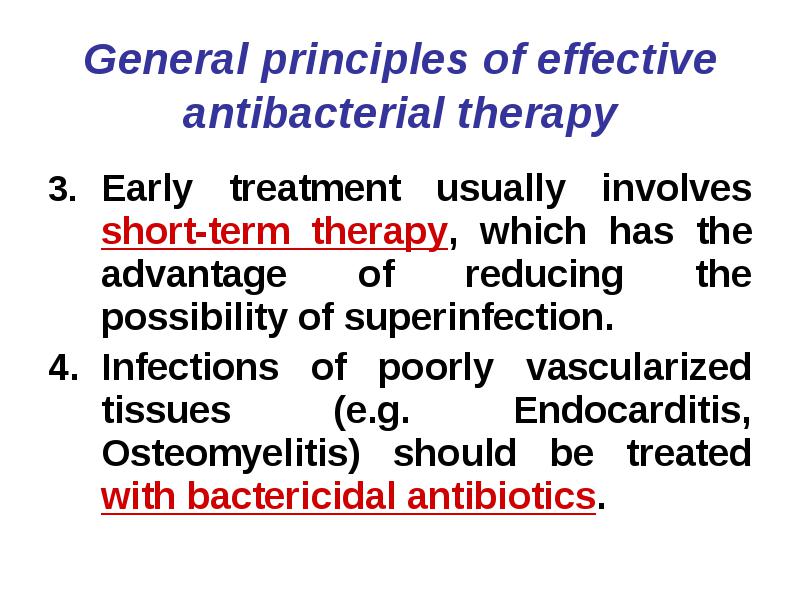 General principles of effective antibacterial therapy

3. Early treatment usually involves short-term therapy, which has the advantage of reducing the possibility of superinfection.

4. Infections of poorly vascularized tissues (e.g. Endocarditis, Osteomyelitis) should be treated with bactericidal antibiotics.